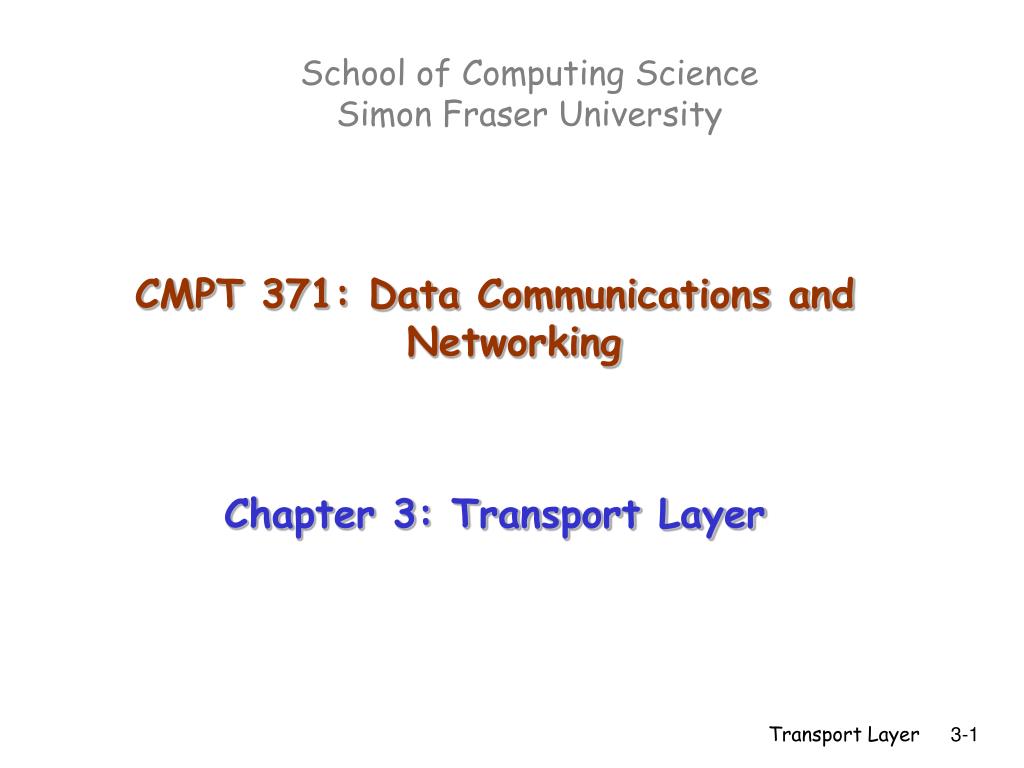 School of Computing Science
Simon Fraser University

CMPT 371: Data Communications and Networking

Chapter 3: Transport Layer

Transport Layer 3-1